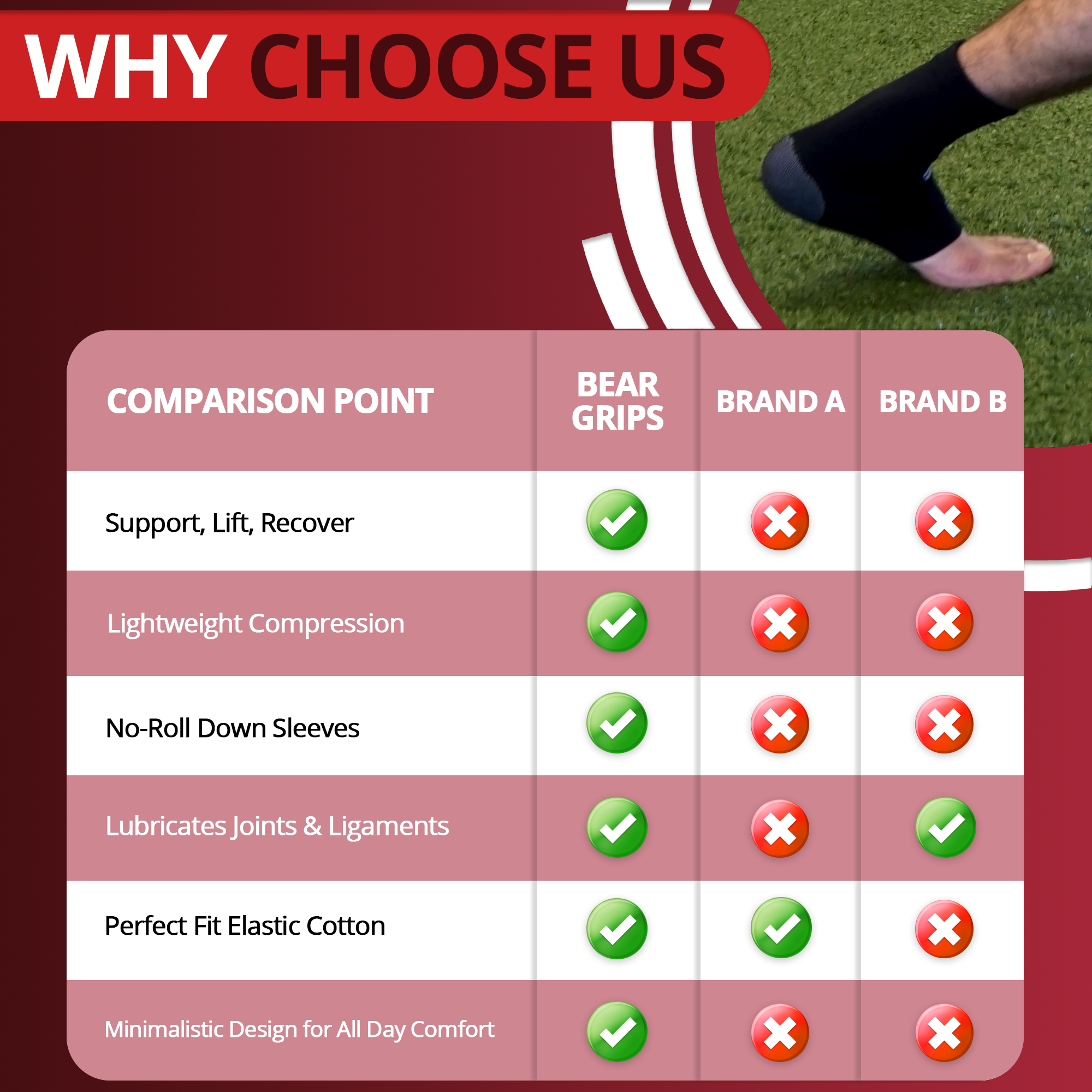 WHY CHOOSE US

| COMPARISON POINT | BEAR GRIPS | BRAND A | BRAND B |
|---|---|---|---|
| Support, Lift, Recover | ✓ | ✗ | ✗ |
| Lightweight Compression | ✓ | ✗ | ✗ |
| No-Roll Down Sleeves | ✓ | ✗ | ✗ |
| Lubricates Joints & Ligaments | ✓ | ✗ | ✓ |
| Perfect Fit Elastic Cotton | ✓ | ✓ | ✗ |
| Minimalistic Design for All Day Comfort | ✓ | ✗ | ✗ |